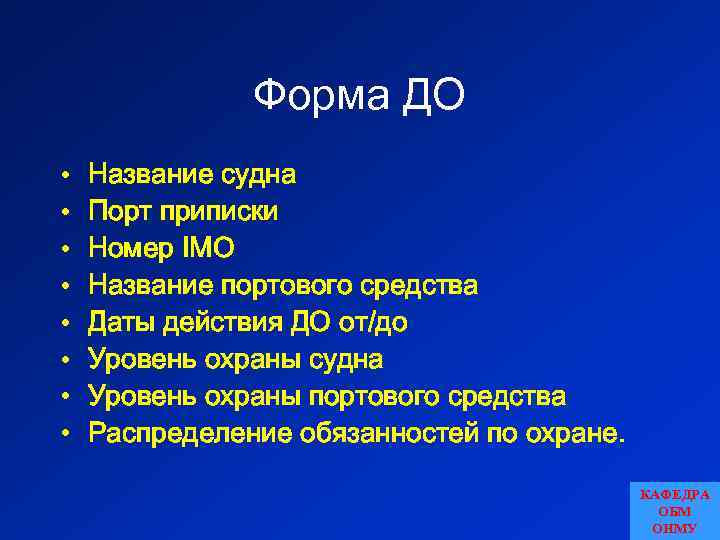 Форма ДО

• Название судна
• Порт приписки
• Номер IMO
• Название портового средства
• Даты действия ДО от/до
• Уровень охраны судна
• Уровень охраны портового средства
• Распределение обязанностей по охране.

КАФЕДРА
ОБМ
ОНМУ